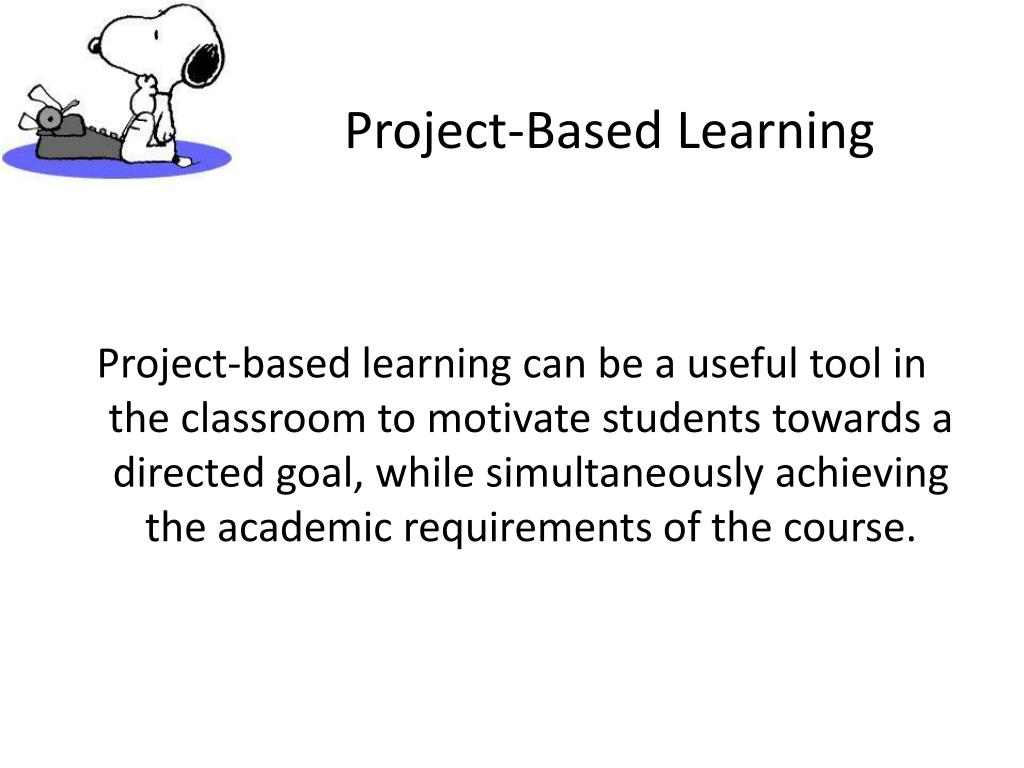 Project-Based Learning

Project-based learning can be a useful tool in the classroom to motivate students towards a directed goal, while simultaneously achieving the academic requirements of the course.